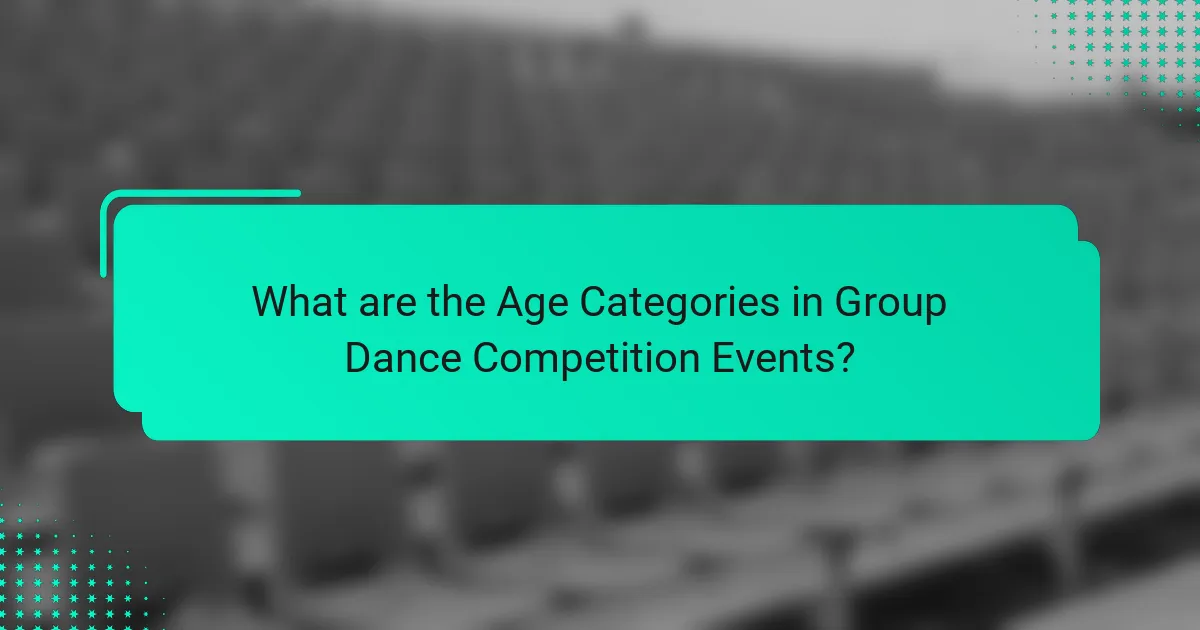 What are the Age Categories in Group Dance Competition Events?